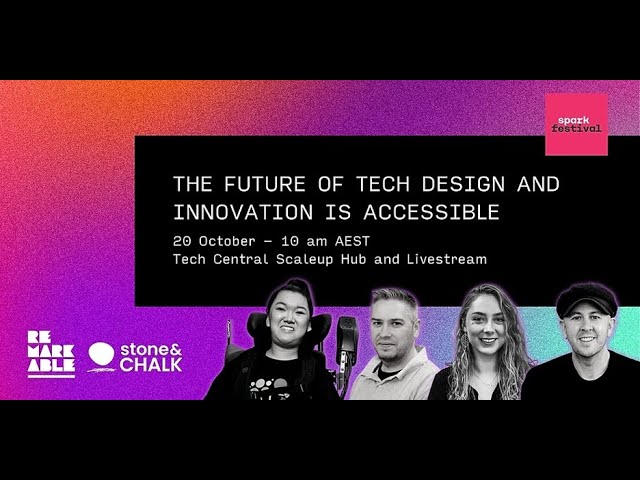 spark festival

THE FUTURE OF TECH DESIGN AND INNOVATION IS ACCESSIBLE

20 October – 10 am AEST
Tech Central Scaleup Hub and Livestream

RE MARK ABLE

stone& CHALK